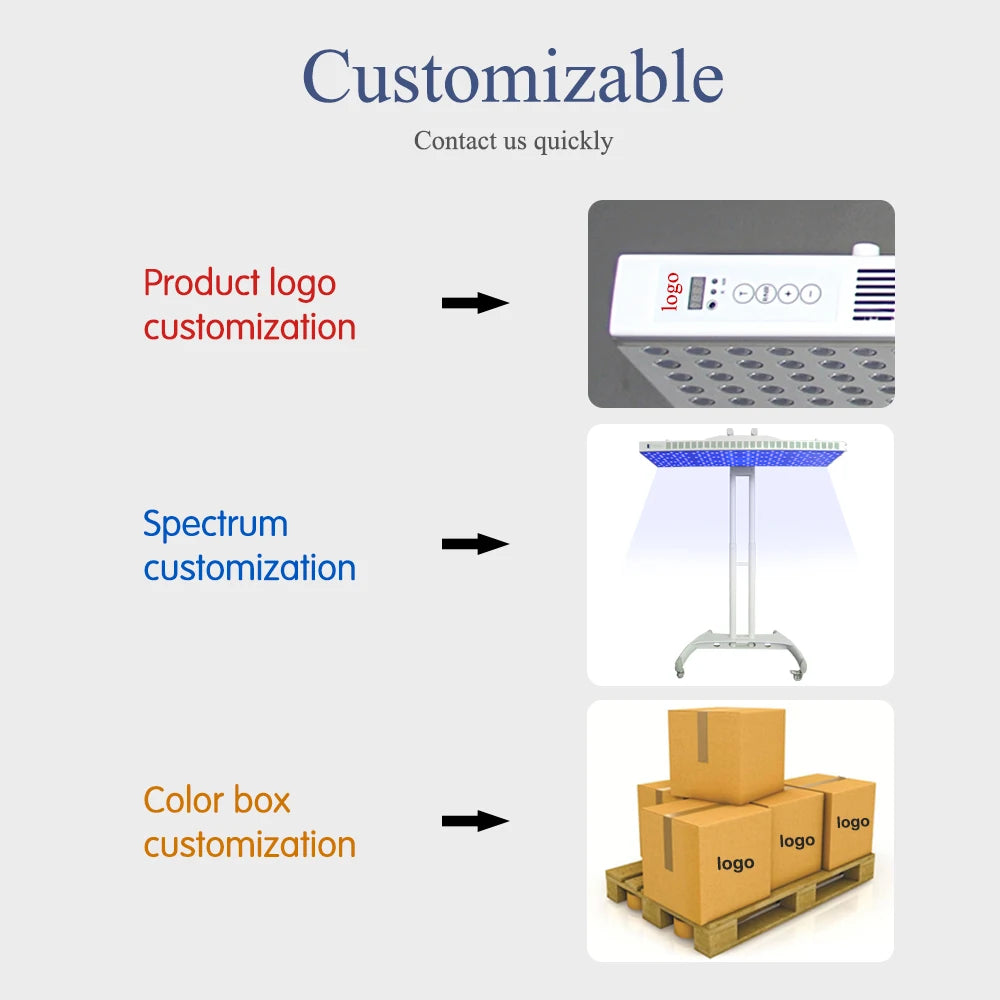 Customizable

Contact us quickly

Product logo customization

logo

Spectrum customization

Color box customization

logo

logo

logo